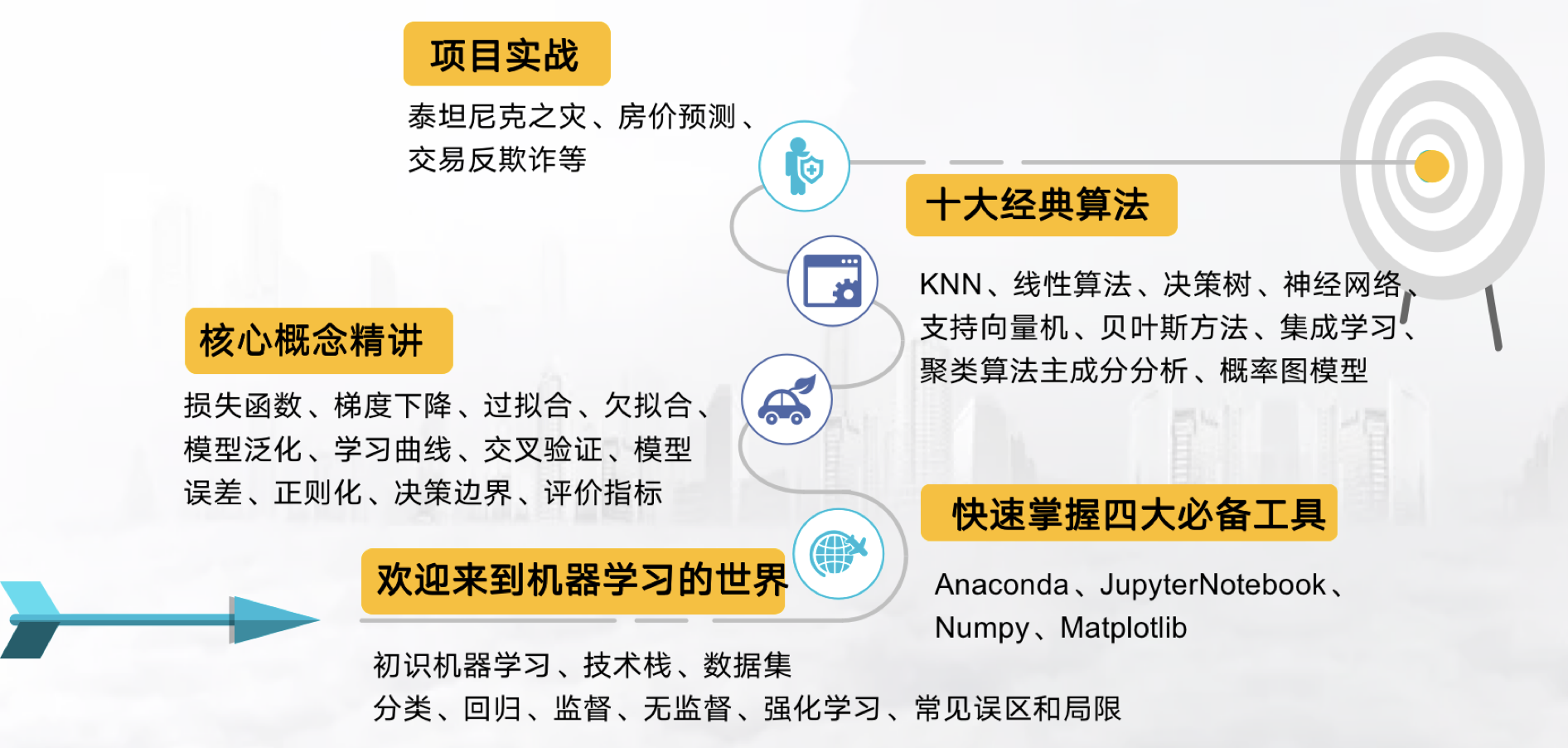 项目实战

泰坦尼克之灾、房价预测、交易反欺诈等

十大经典算法

KNN、线性算法、决策树、神经网络、支持向量机、贝叶斯方法、集成学习、聚类算法主成分分析、概率图模型

核心概念精讲

损失函数、梯度下降、过拟合、欠拟合、模型泛化、学习曲线、交叉验证、模型误差、正则化、决策边界、评价指标

快速掌握四大必备工具

Anaconda、JupyterNotebook、Numpy、Matplotlib

欢迎来到机器学习的世界

初识机器学习、技术栈、数据集
分类、回归、监督、无监督、强化学习、常见误区和局限